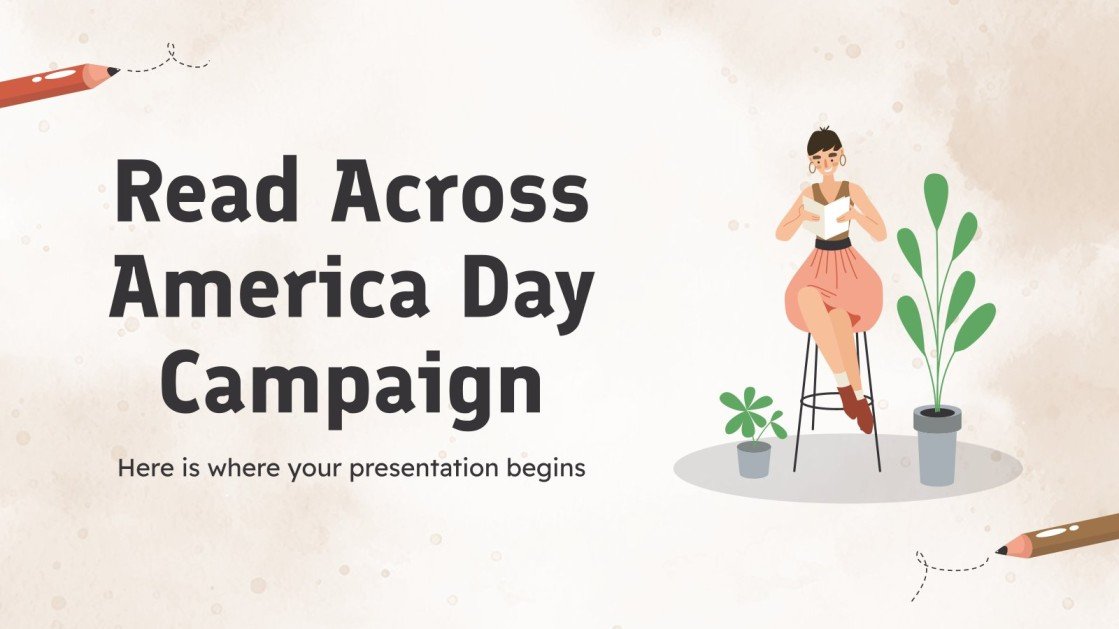 Read Across America Day Campaign

Here is where your presentation begins